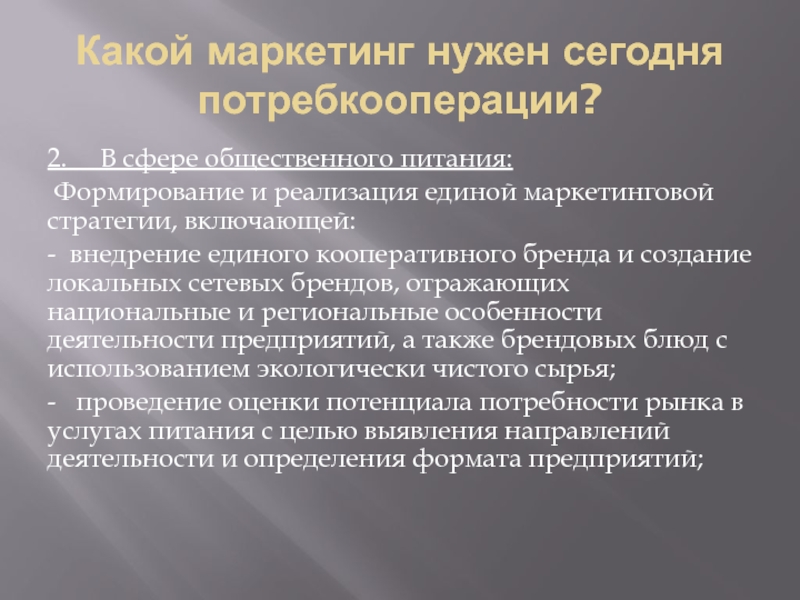 Какой маркетинг нужен сегодня потребкооперации?

2. В сфере общественного питания:

Формирование и реализация единой маркетинговой стратегии, включающей:

- внедрение единого кооперативного бренда и создание локальных сетевых брендов, отражающих национальные и региональные особенности деятельности предприятий, а также брендовых блюд с использованием экологически чистого сырья;

- проведение оценки потенциала потребности рынка в услугах питания с целью выявления направлений деятельности и определения формата предприятий;